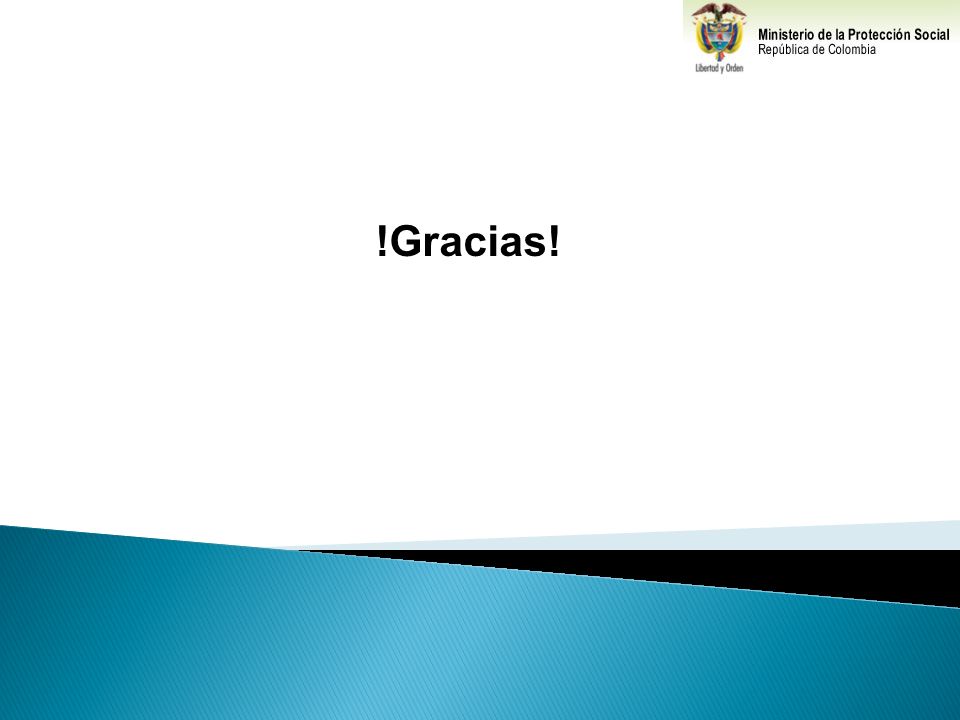 Libertad y Orden

Ministerio de la Protección Social
República de Colombia

!Gracias!